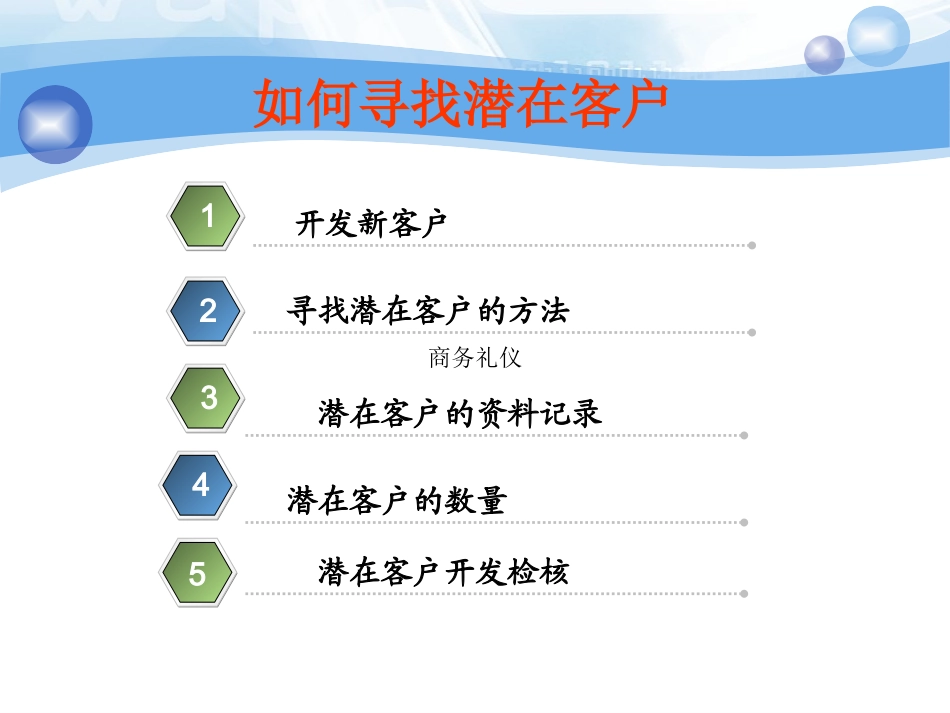 如何寻找潜在客户

1 开发新客户

2 寻找潜在客户的方法

商务礼仪

3 潜在客户的资料记录

4 潜在客户的数量

5 潜在客户开发检核